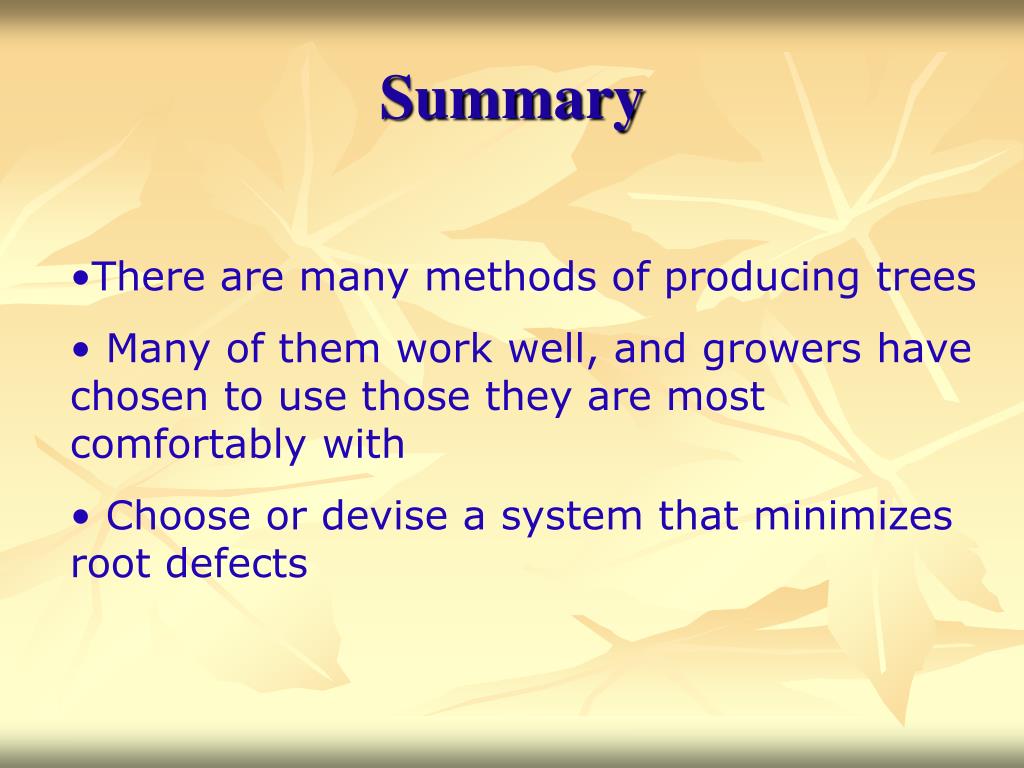 Summary

•There are many methods of producing trees

• Many of them work well, and growers have chosen to use those they are most comfortably with

• Choose or devise a system that minimizes root defects